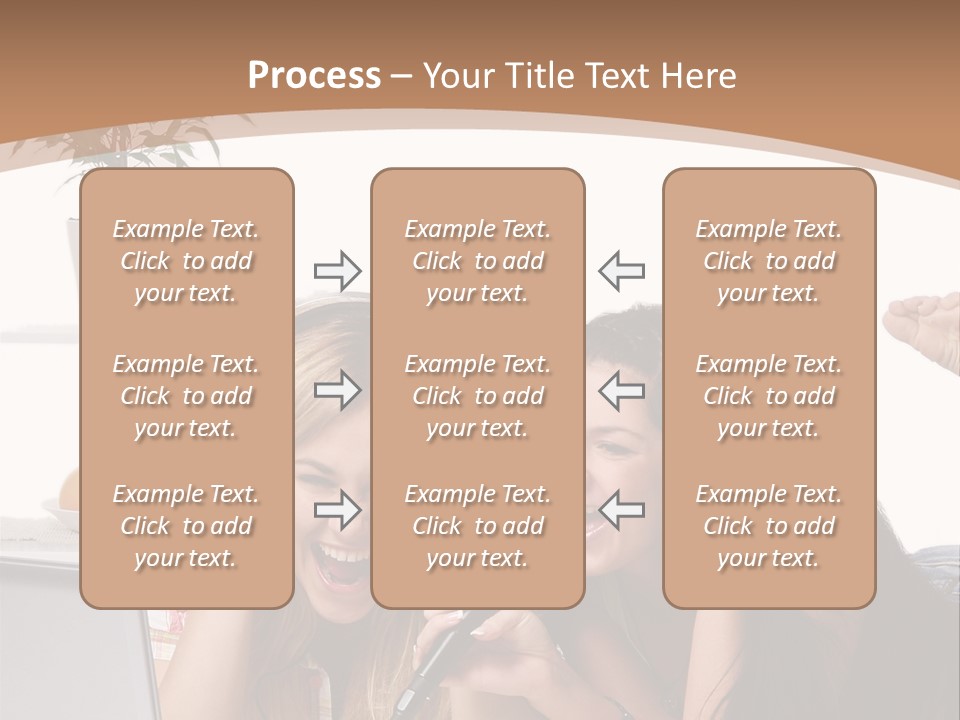 Process – Your Title Text Here

Example Text. Click to add your text.

Example Text. Click to add your text.

Example Text. Click to add your text.

Example Text. Click to add your text.

Example Text. Click to add your text.

Example Text. Click to add your text.

Example Text. Click to add your text.

Example Text. Click to add your text.

Example Text. Click to add your text.